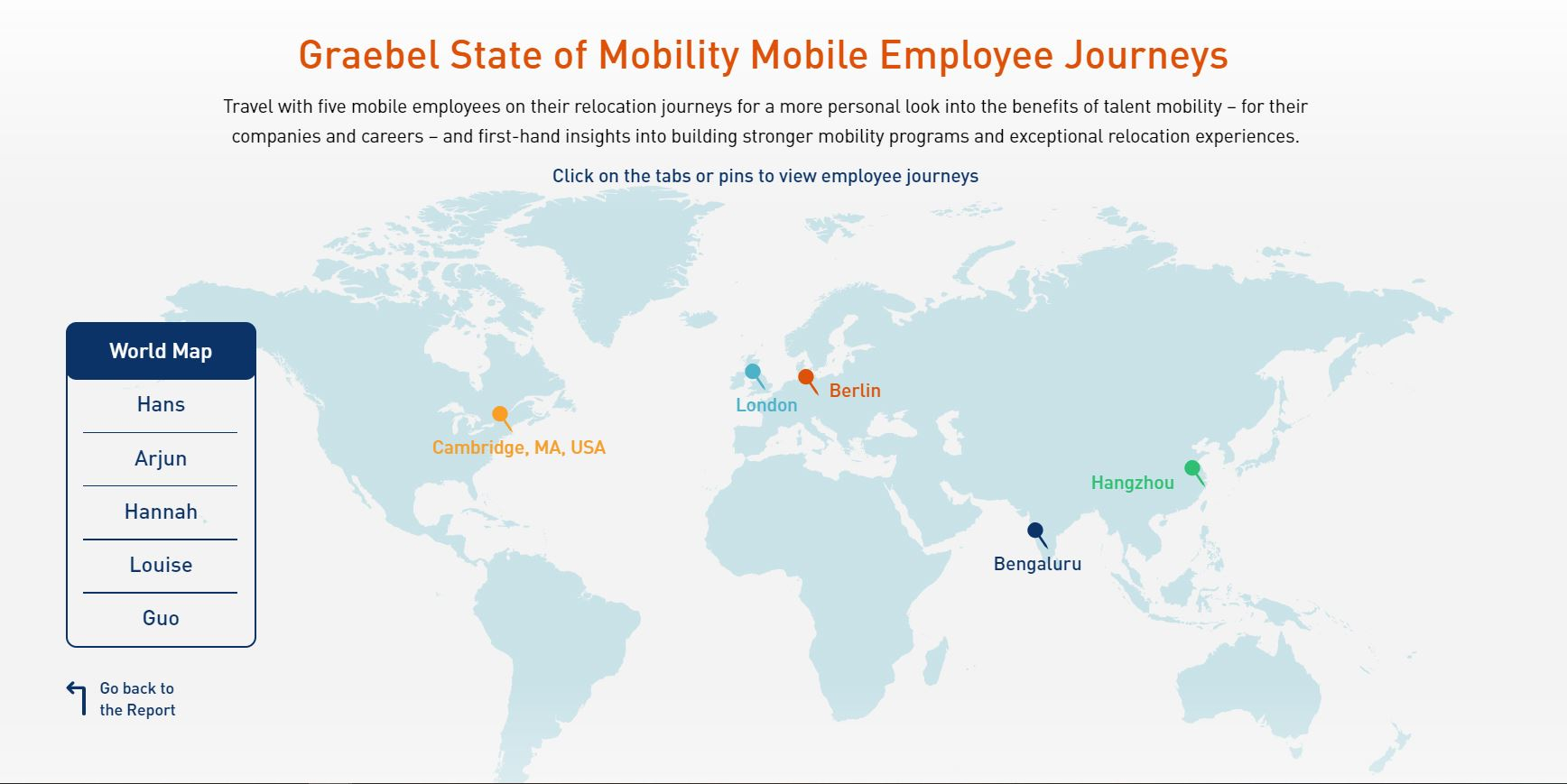 Graebel State of Mobility Mobile Employee Journeys

Travel with five mobile employees on their relocation journeys for a more personal look into the benefits of talent mobility – for their companies and careers – and first-hand insights into building stronger mobility programs and exceptional relocation experiences.

Click on the tabs or pins to view employee journeys

World Map
Hans
Arjun
Hannah
Louise
Guo

Go back to the Report

Cambridge, MA, USA
London
Berlin
Hangzhou
Bengaluru